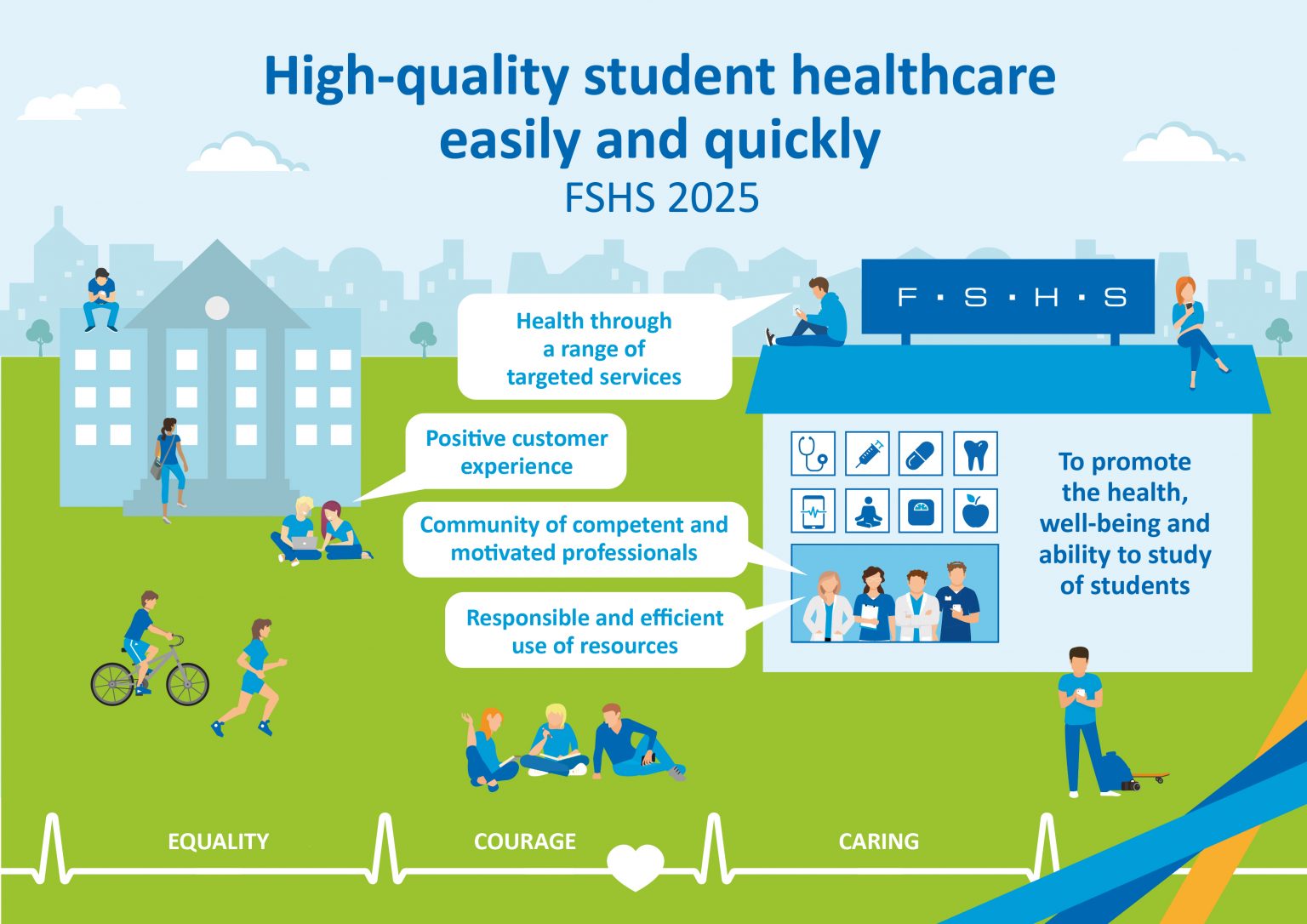 High-quality student healthcare easily and quickly
FSHS 2025

F · S · H · S

Health through a range of targeted services

Positive customer experience

Community of competent and motivated professionals

Responsible and efficient use of resources

To promote the health, well-being and ability to study of students

EQUALITY

COURAGE

CARING